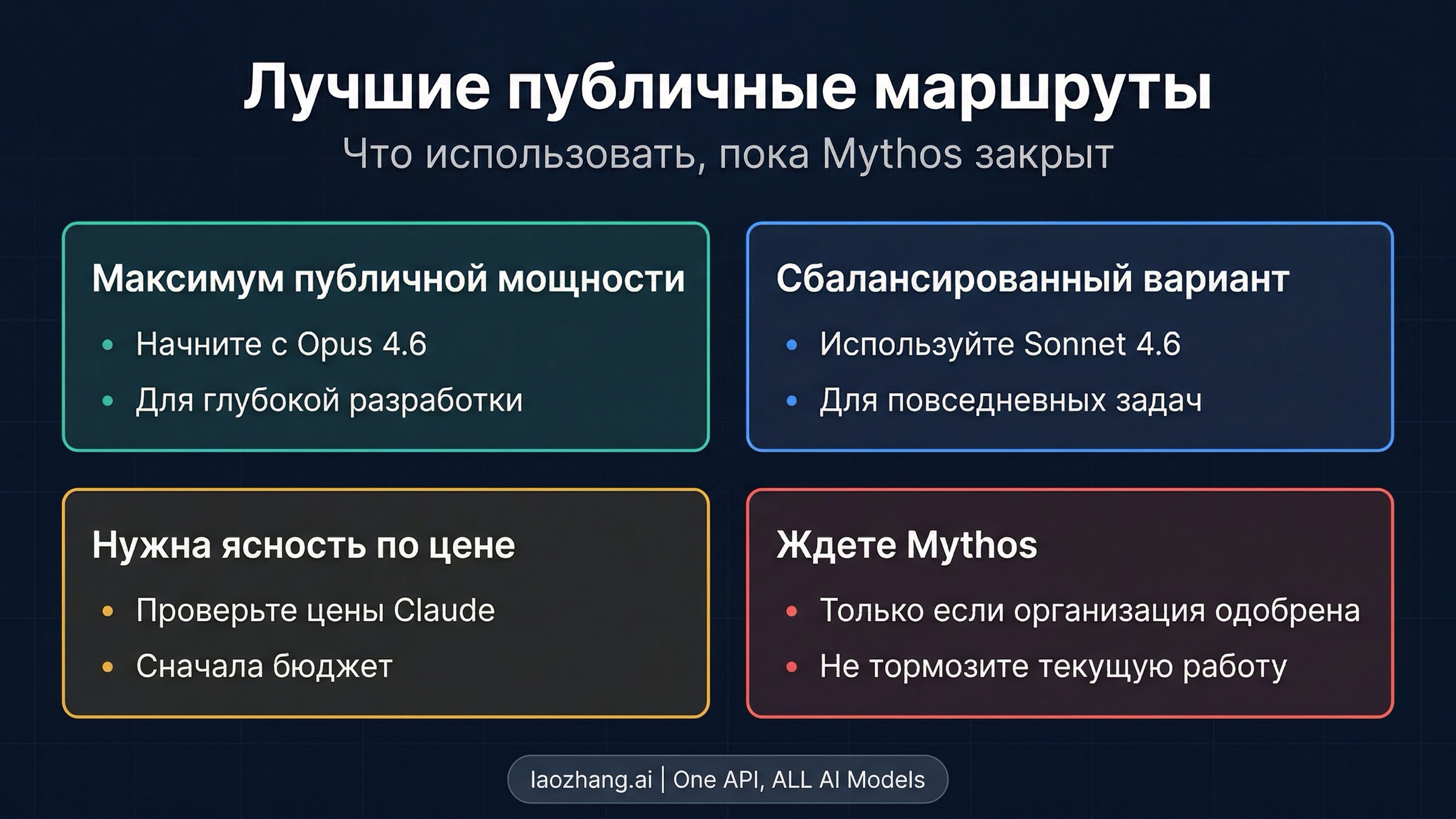 Лучшие публичные маршруты
Что использовать, пока Mythos закрыт

Максимум публичной мощности
• Начните с Opus 4.6
• Для глубокой разработки

Сбалансированный вариант
• Используйте Sonnet 4.6
• Для повседневных задач

Нужна ясность по цене
• Проверьте цены Claude
• Сначала бюджет

Ждете Mythos
• Только если организация одобрена
• Не тормозите текущую работу

laozhang.ai | One API, ALL AI Models